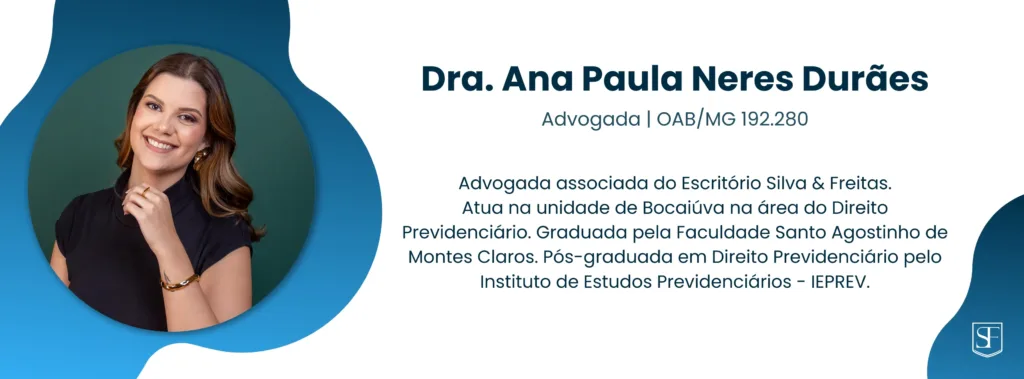 Dra. Ana Paula Neres Durães

Advogada | OAB/MG 192.280

Advogada associada do Escritório Silva & Freitas. Atua na unidade de Bocaiúva na área do Direito Previdenciário. Graduada pela Faculdade Santo Agostinho de Montes Claros. Pós-graduada em Direito Previdenciário pelo Instituto de Estudos Previdenciários - IEPREV.

SF